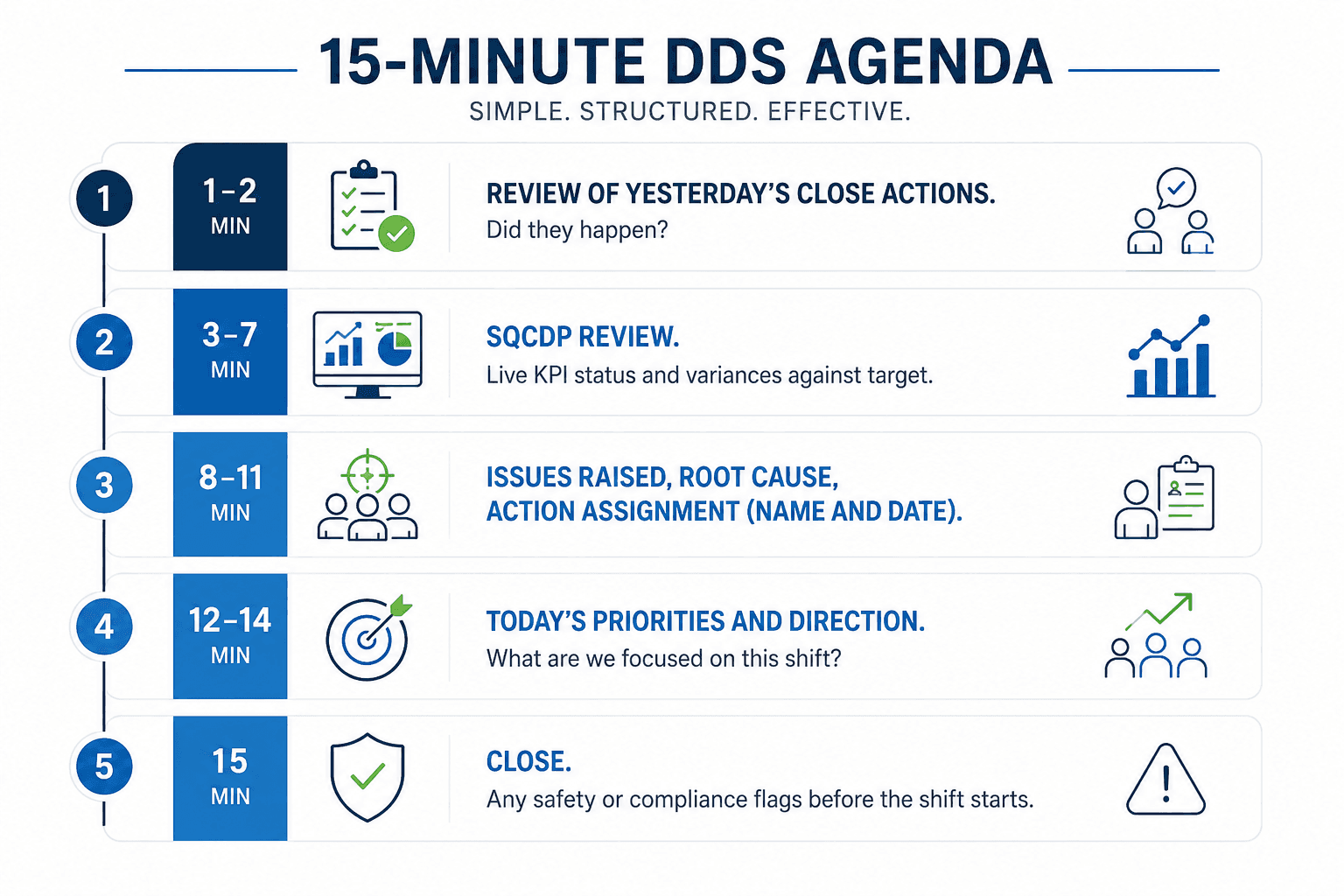 15-MINUTE DDS AGENDA

SIMPLE. STRUCTURED. EFFECTIVE.

1

1–2 MIN

REVIEW OF YESTERDAY'S CLOSE ACTIONS.
Did they happen?

2

3–7 MIN

SQCDP REVIEW.
Live KPI status and variances against target.

3

8–11 MIN

ISSUES RAISED, ROOT CAUSE, ACTION ASSIGNMENT (NAME AND DATE).

4

12–14 MIN

TODAY'S PRIORITIES AND DIRECTION.
What are we focused on this shift?

5

15 MIN

CLOSE.
Any safety or compliance flags before the shift starts.